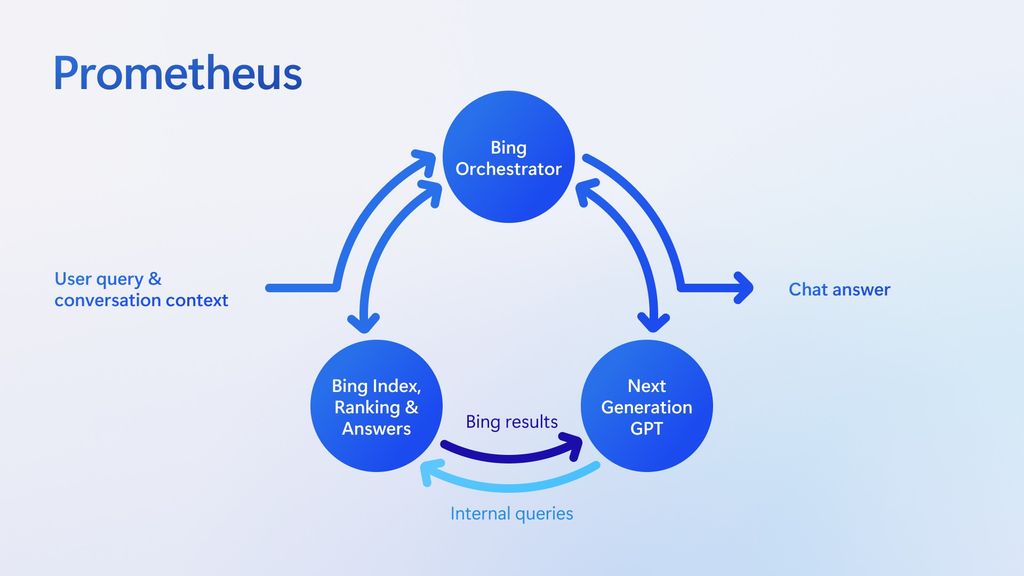 Prometheus

Bing Orchestrator

User query & conversation context

Chat answer

Bing Index, Ranking & Answers

Bing results

Next Generation GPT

Internal queries